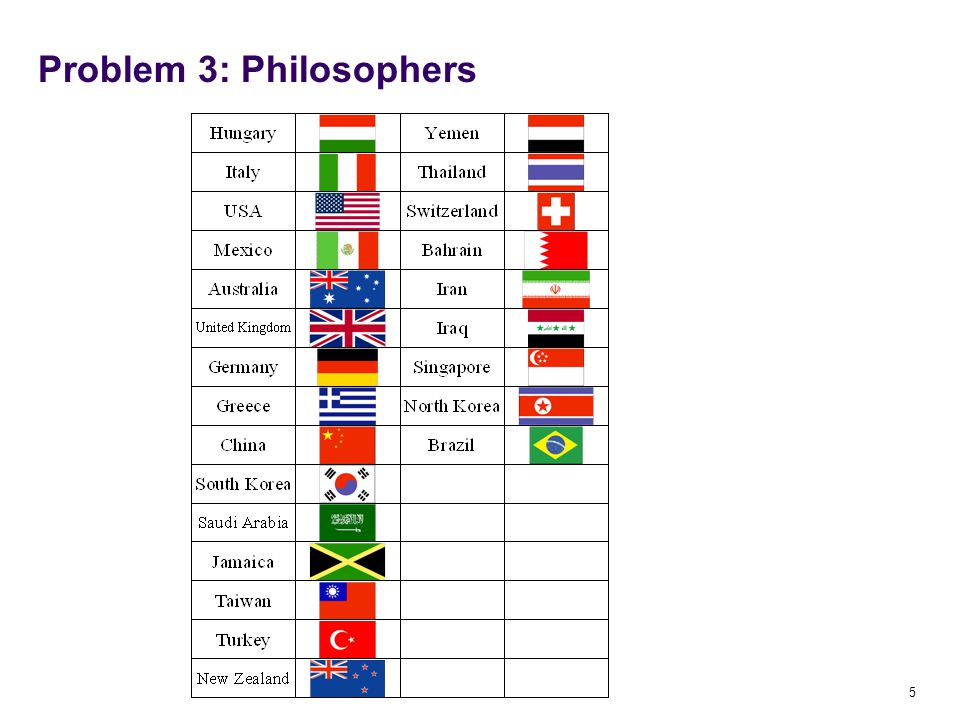 Problem 3: Philosophers

| Hungary | | Yemen | |
|---|---|---|---|
| Italy | | Thailand | |
| USA | | Switzerland | |
| Mexico | | Bahrain | |
| Australia | | Iran | |
| United Kingdom | | Iraq | |
| Germany | | Singapore | |
| Greece | | North Korea | |
| China | | Brazil | |
| South Korea | | | |
| Saudi Arabia | | | |
| Jamaica | | | |
| Taiwan | | | |
| Turkey | | | |
| New Zealand | | | |

5